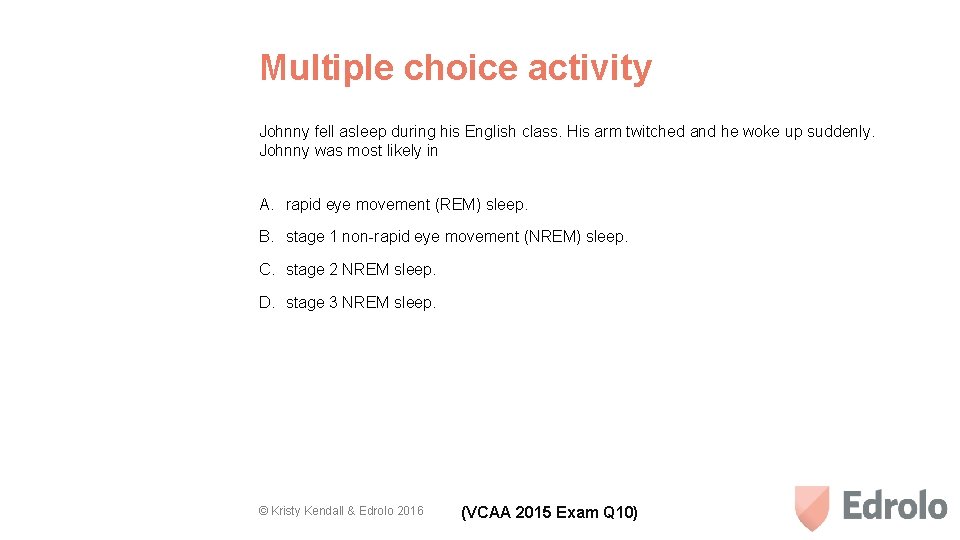 Multiple choice activity

Johnny fell asleep during his English class. His arm twitched and he woke up suddenly. Johnny was most likely in

A. rapid eye movement (REM) sleep.

B. stage 1 non-rapid eye movement (NREM) sleep.

C. stage 2 NREM sleep.

D. stage 3 NREM sleep.

© Kristy Kendall & Edrolo 2016

(VCAA 2015 Exam Q10)

Edrolo